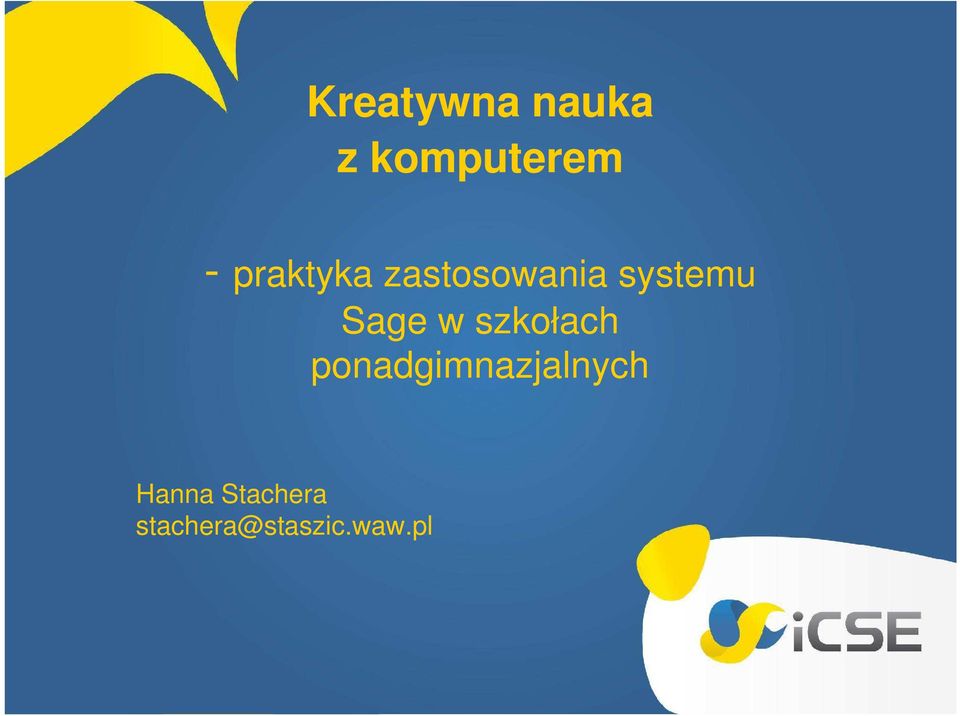 Kreatywna nauka
z komputerem

- praktyka zastosowania systemu Sage w szkołach ponadgimnazjalnych

Hanna Stachera
stachera@staszic.waw.pl

iCSE